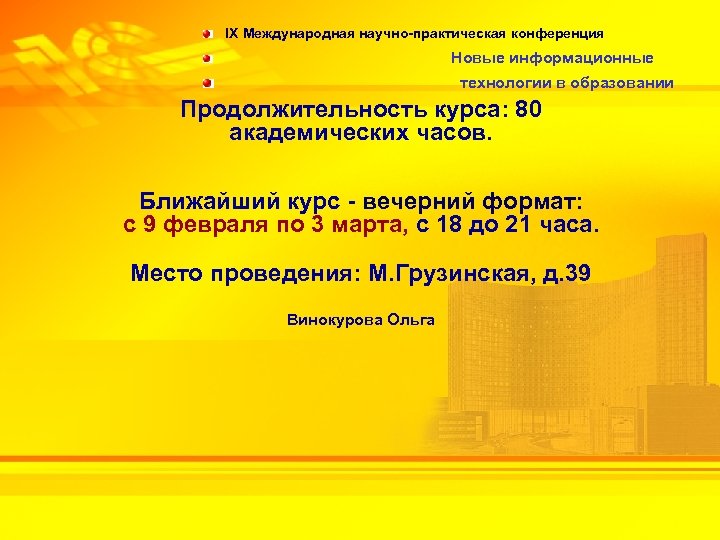 IX Международная научно-практическая конференция

Новые информационные

технологии в образовании

Продолжительность курса: 80 академических часов.

Ближайший курс - вечерний формат:
с 9 февраля по 3 марта, с 18 до 21 часа.

Место проведения: М.Грузинская, д.39

Винокурова Ольга